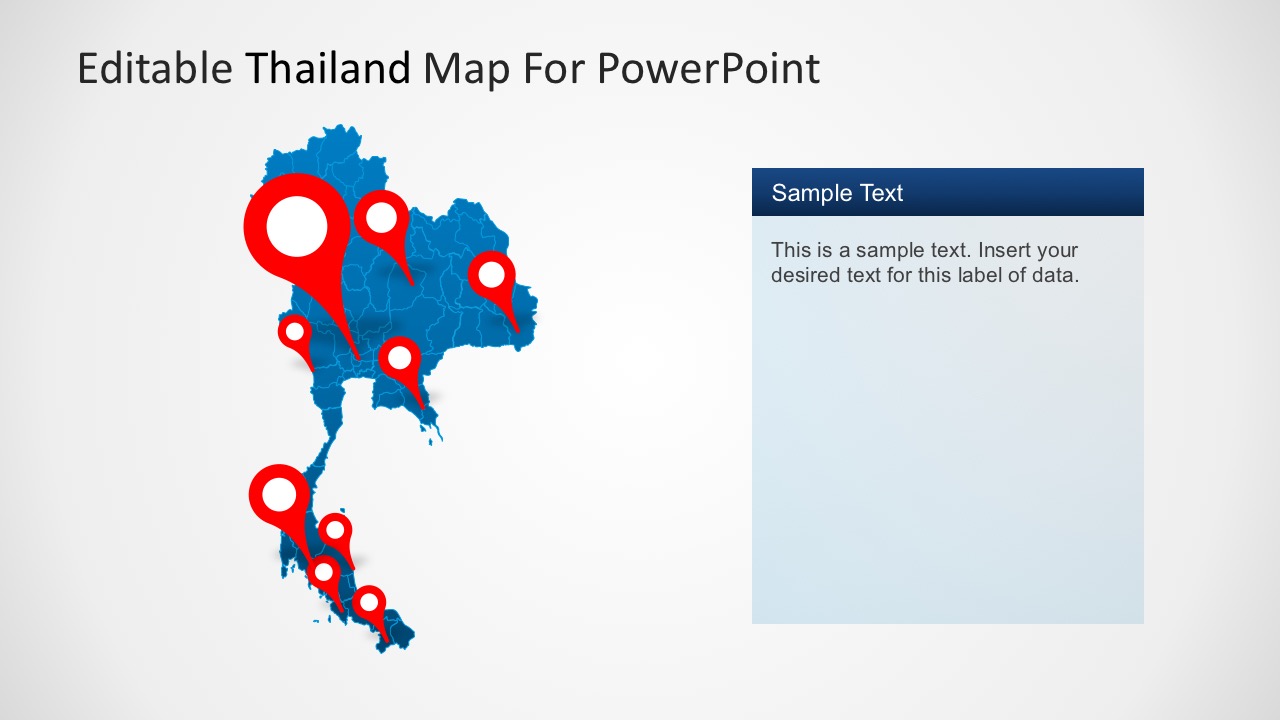 Editable Thailand Map For PowerPoint

Sample Text

This is a sample text. Insert your desired text for this label of data.